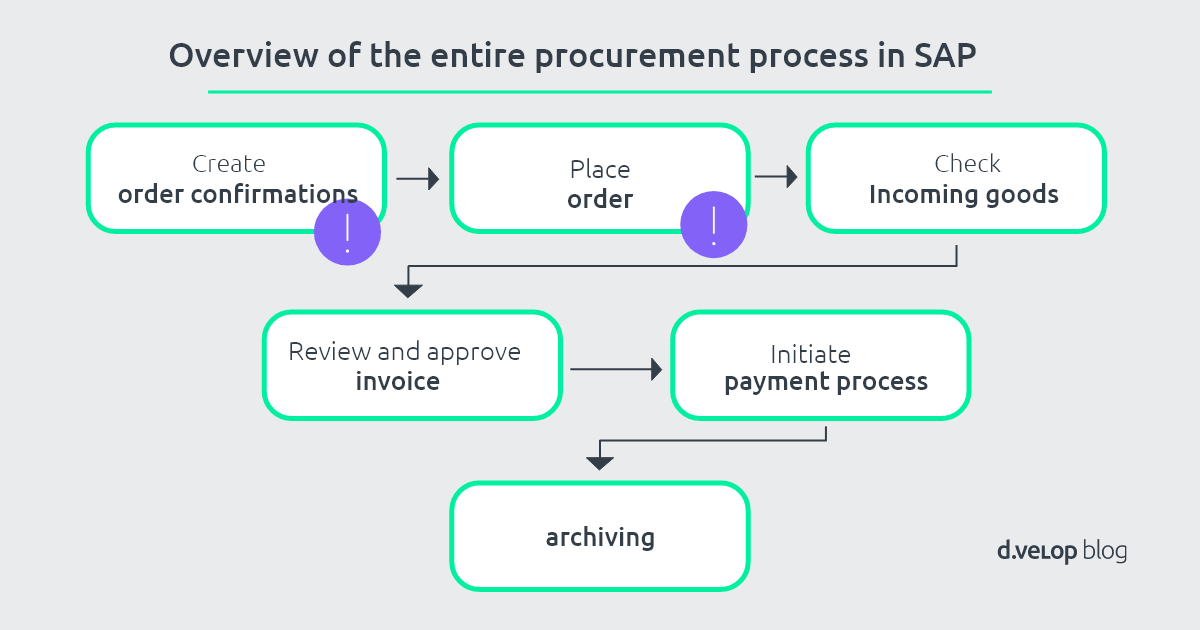 Overview of the entire procurement process in SAP

Create
order confirmations

!

Place
order

!

Check
Incoming goods

Review and approve
invoice

Initiate
payment process

archiving

d.velop blog